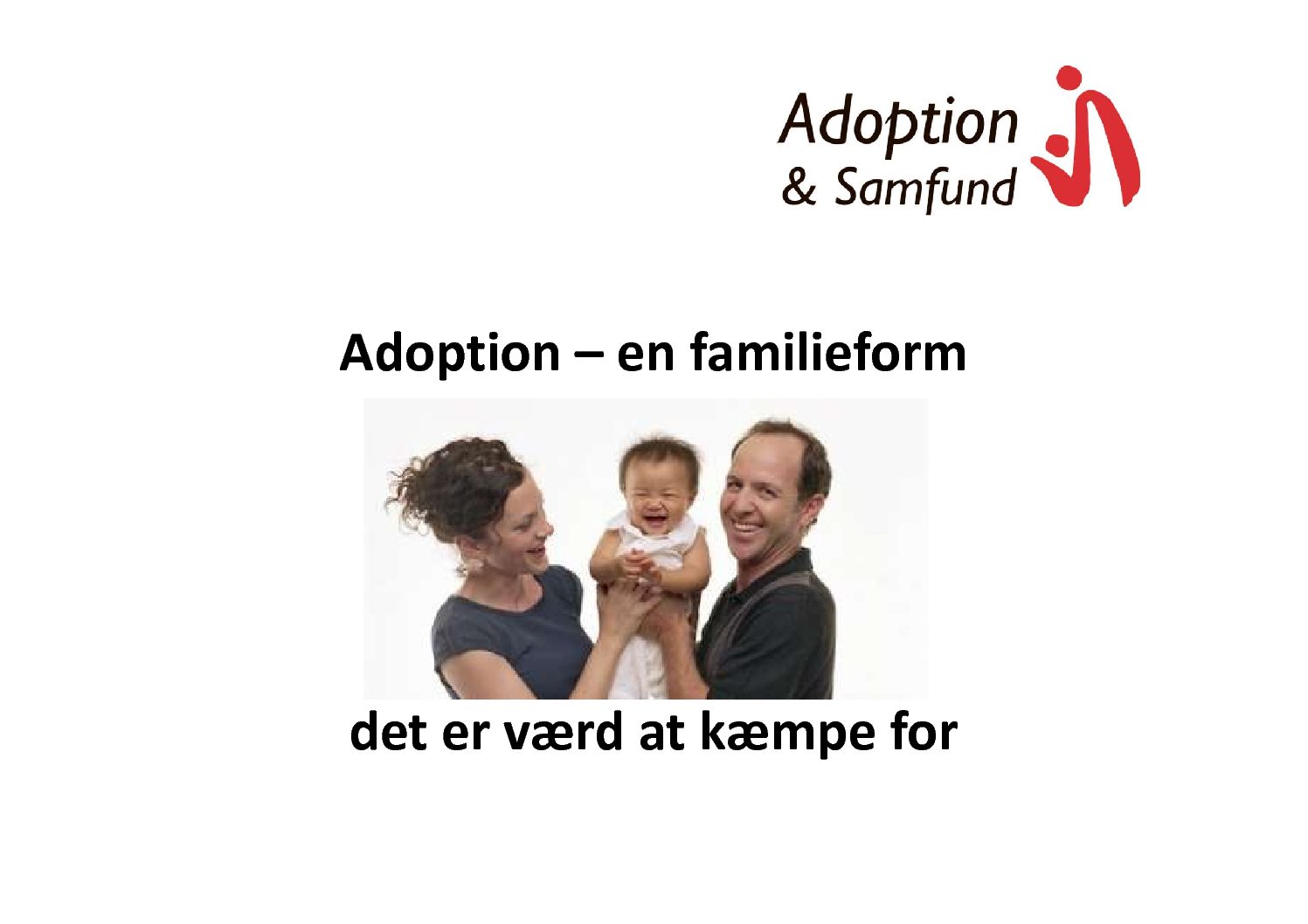 Adoption
& Samfund

Adoption – en familieform

det er værd at kæmpe for